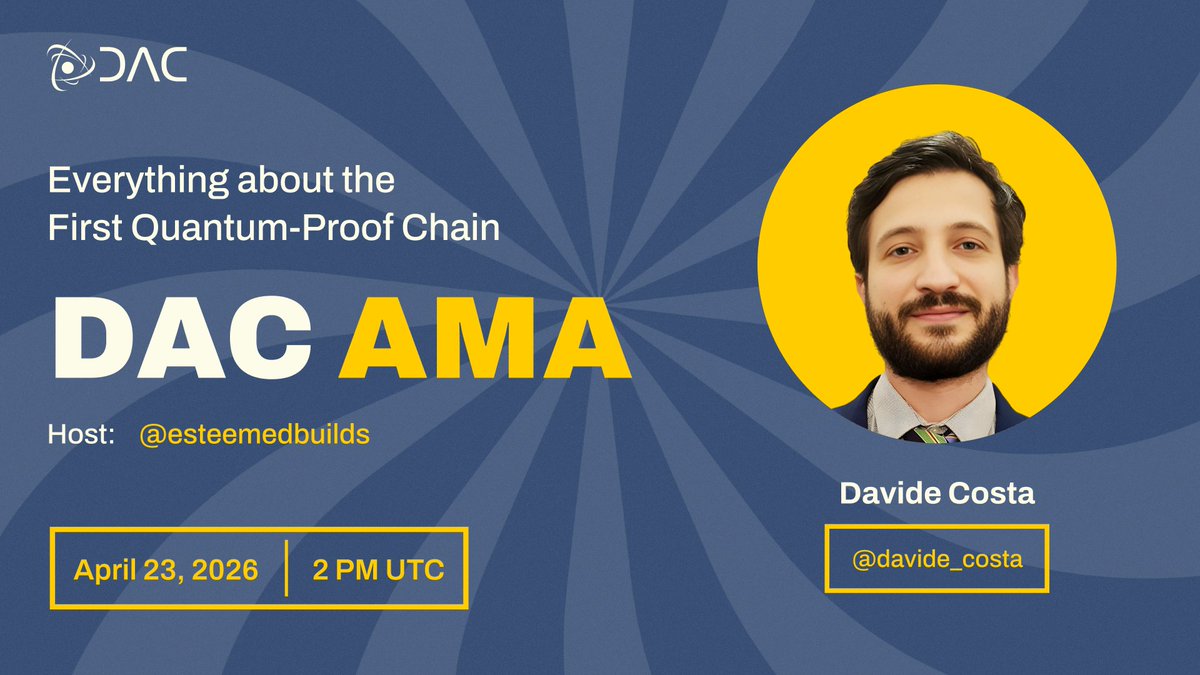 DAC

Everything about the First Quantum-Proof Chain

DAC AMA

Host: @esteemedbuilds

April 23, 2026 | 2 PM UTC

Davide Costa

@davide_costa